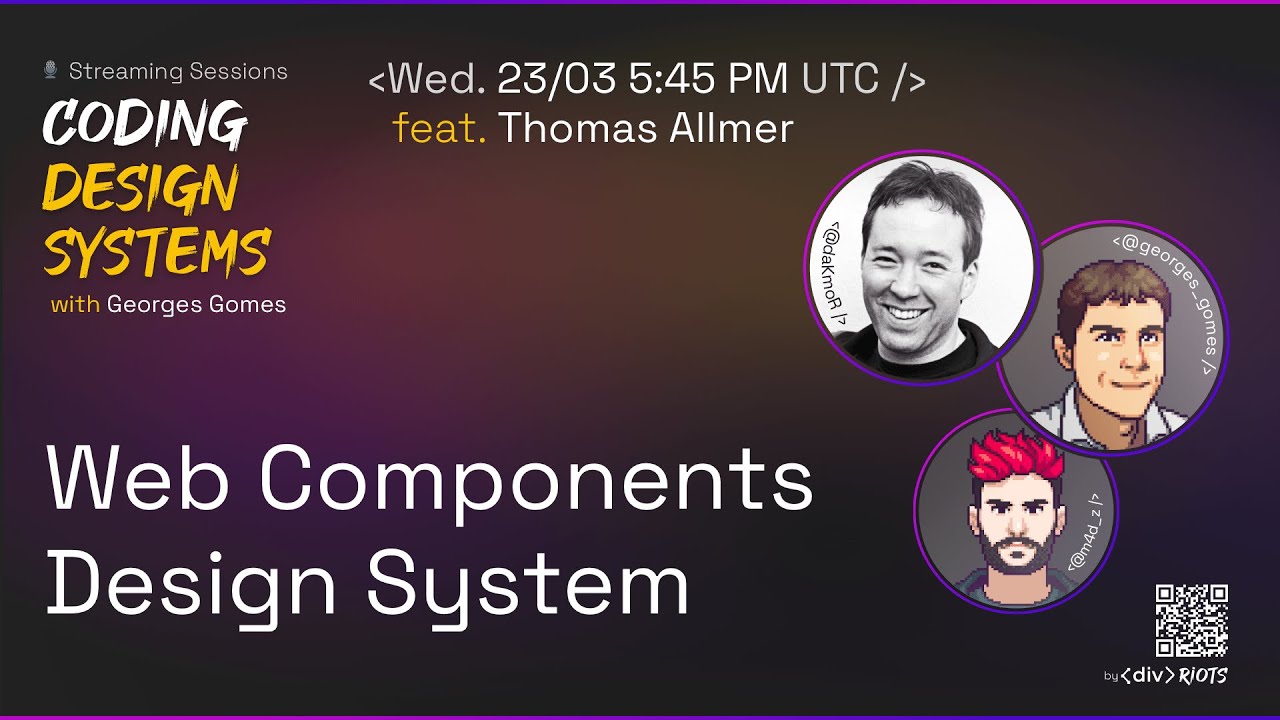 Streaming Sessions
CODING DESIGN SYSTEMS
with Georges Gomes

<Wed. 23/03 5:45 PM UTC />
feat. Thomas Allmer

<@daKmoR />
<@georges_gomes />
<@m4d_z />

Web Components Design System

by <div> RIOTS